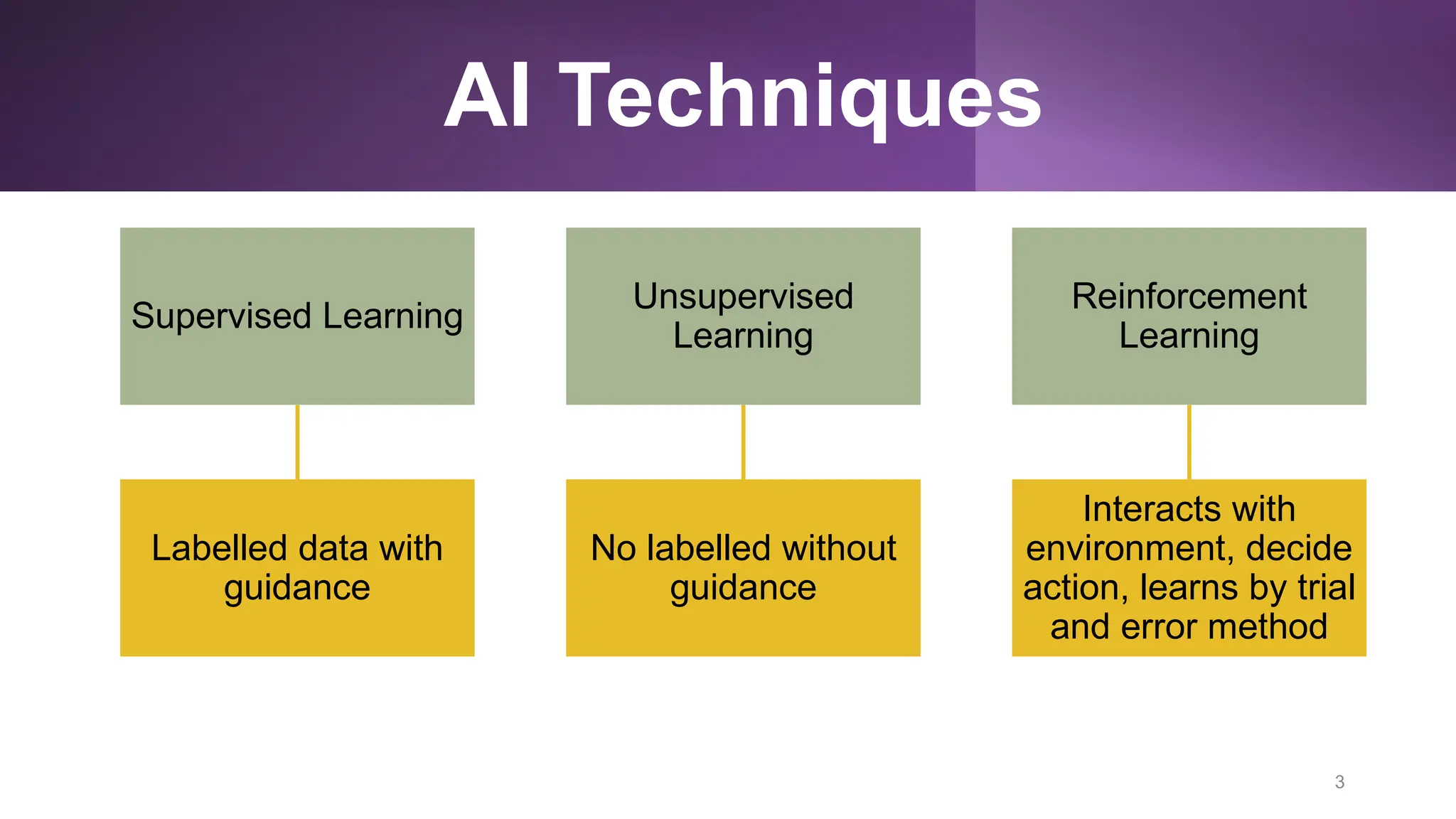 AI Techniques

Supervised Learning

Labelled data with guidance

Unsupervised Learning

No labelled without guidance

Reinforcement Learning

Interacts with environment, decide action, learns by trial and error method

3